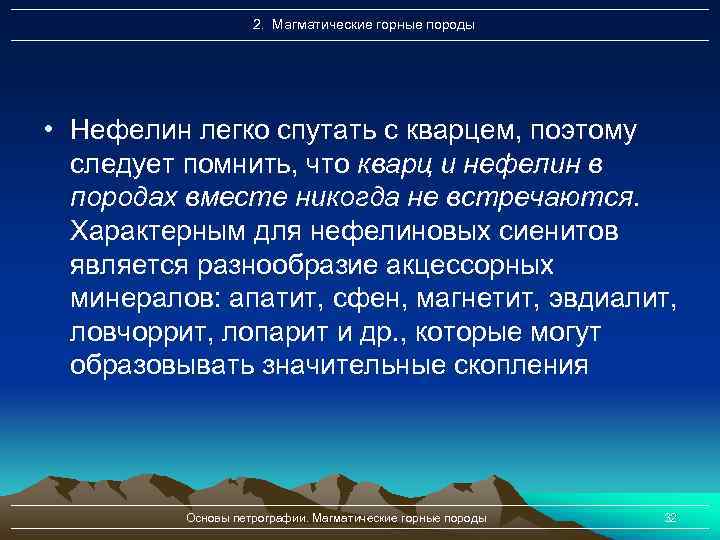 2. Магматические горные породы

• Нефелин легко спутать с кварцем, поэтому следует помнить, что кварц и нефелин в породах вместе никогда не встречаются. Характерным для нефелиновых сиенитов является разнообразие акцессорных минералов: апатит, сфен, магнетит, эвдиалит, ловчоррит, лопарит и др., которые могут образовывать значительные скопления

Основы петрографии. Магматические горные породы

32